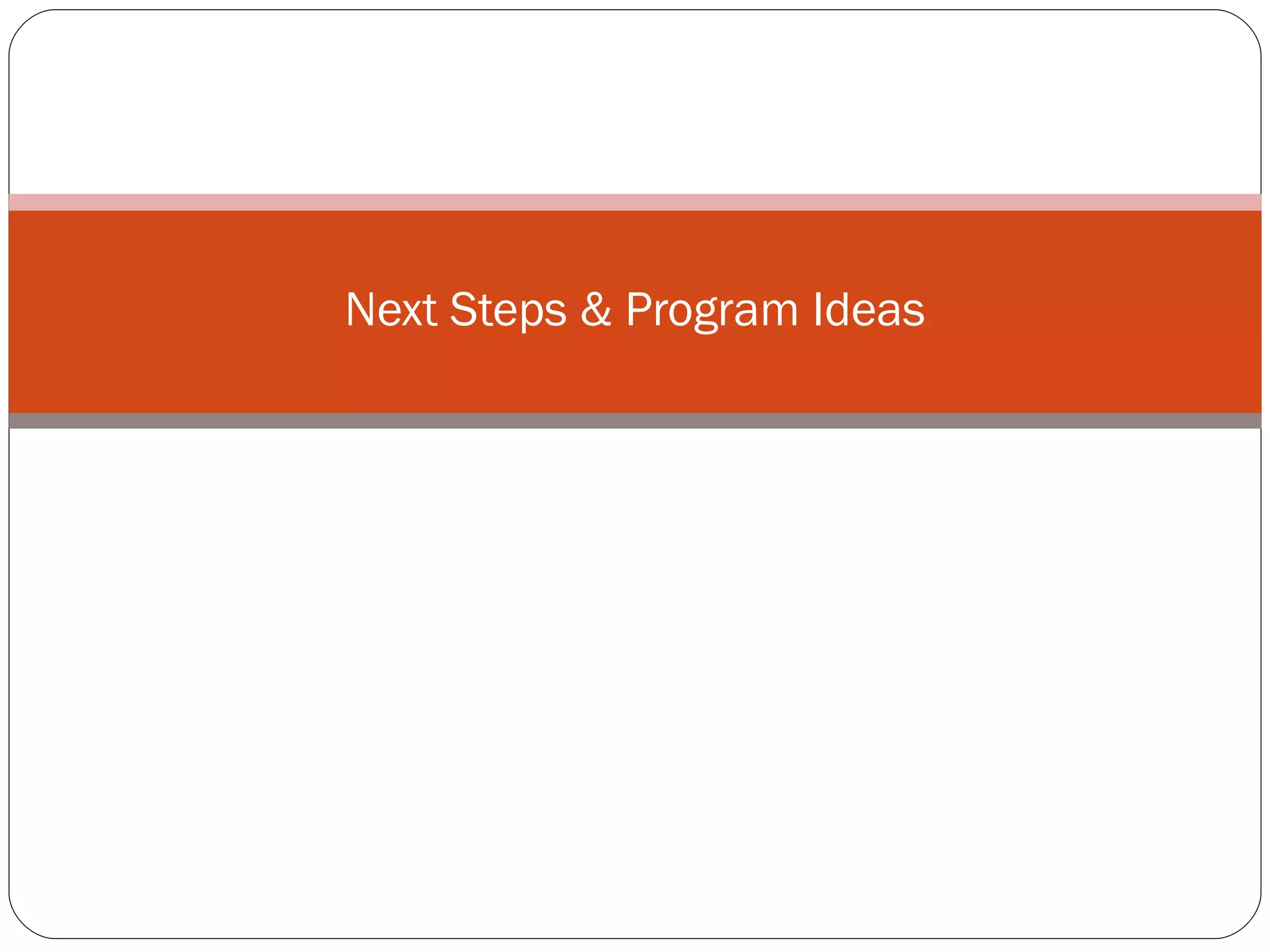 Next Steps & Program Ideas